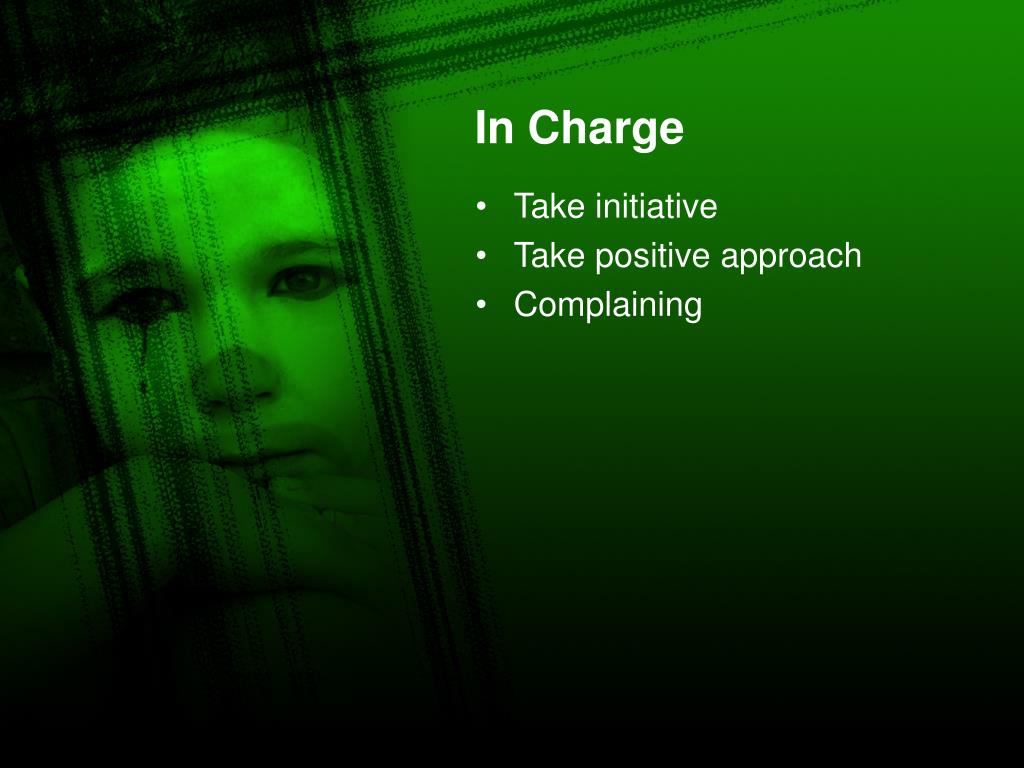 In Charge

• Take initiative
• Take positive approach
• Complaining